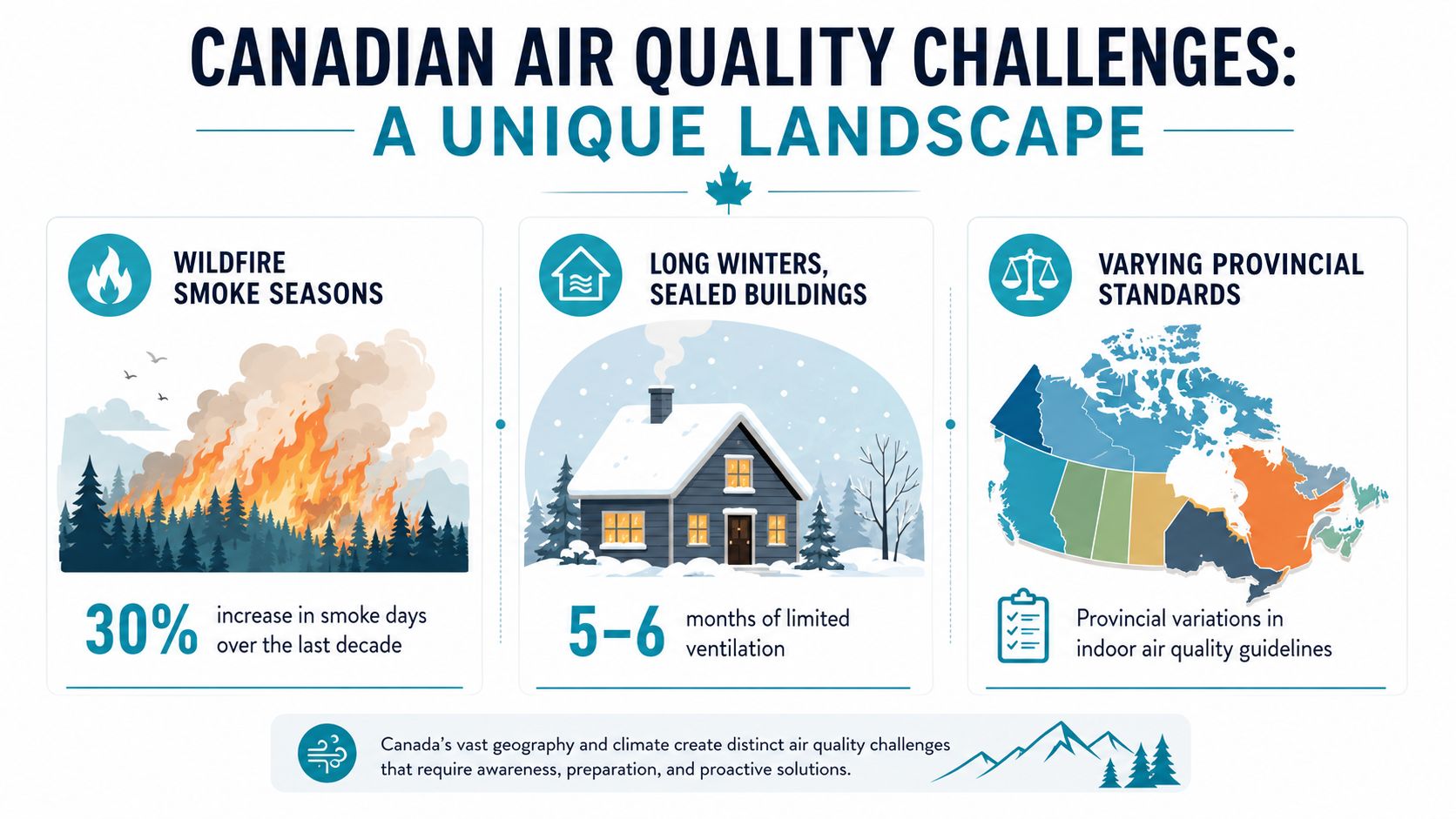 CANADIAN AIR QUALITY CHALLENGES:
A UNIQUE LANDSCAPE

WILDFIRE SMOKE SEASONS

30% increase in smoke days over the last decade

LONG WINTERS, SEALED BUILDINGS

5–6 months of limited ventilation

VARYING PROVINCIAL STANDARDS

Provincial variations in indoor air quality guidelines

Canada's vast geography and climate create distinct air quality challenges that require awareness, preparation, and proactive solutions.